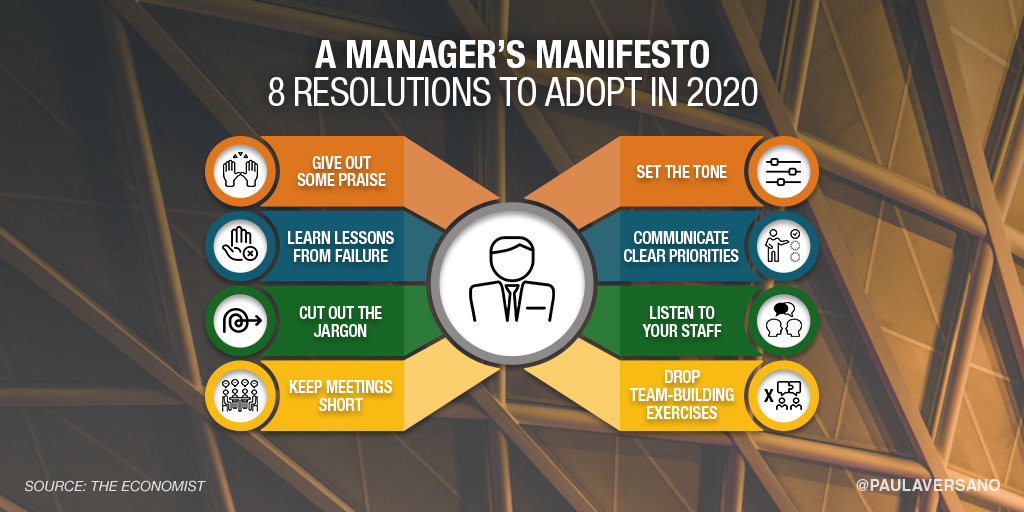 A MANAGER'S MANIFESTO
8 RESOLUTIONS TO ADOPT IN 2020

GIVE OUT SOME PRAISE

LEARN LESSONS FROM FAILURE

CUT OUT THE JARGON

KEEP MEETINGS SHORT

SET THE TONE

COMMUNICATE CLEAR PRIORITIES

LISTEN TO YOUR STAFF

DROP TEAM-BUILDING EXERCISES

SOURCE: THE ECONOMIST

@PAULAVERSANO